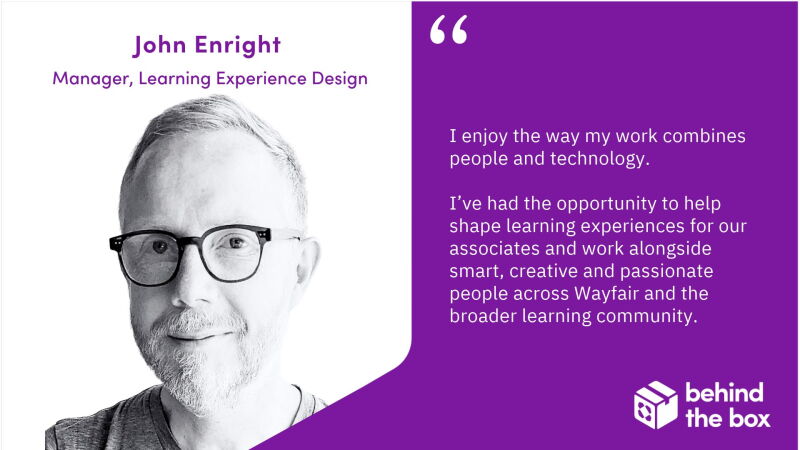 John Enright

Manager, Learning Experience Design

"

I enjoy the way my work combines people and technology.

I've had the opportunity to help shape learning experiences for our associates and work alongside smart, creative and passionate people across Wayfair and the broader learning community.

behind the box